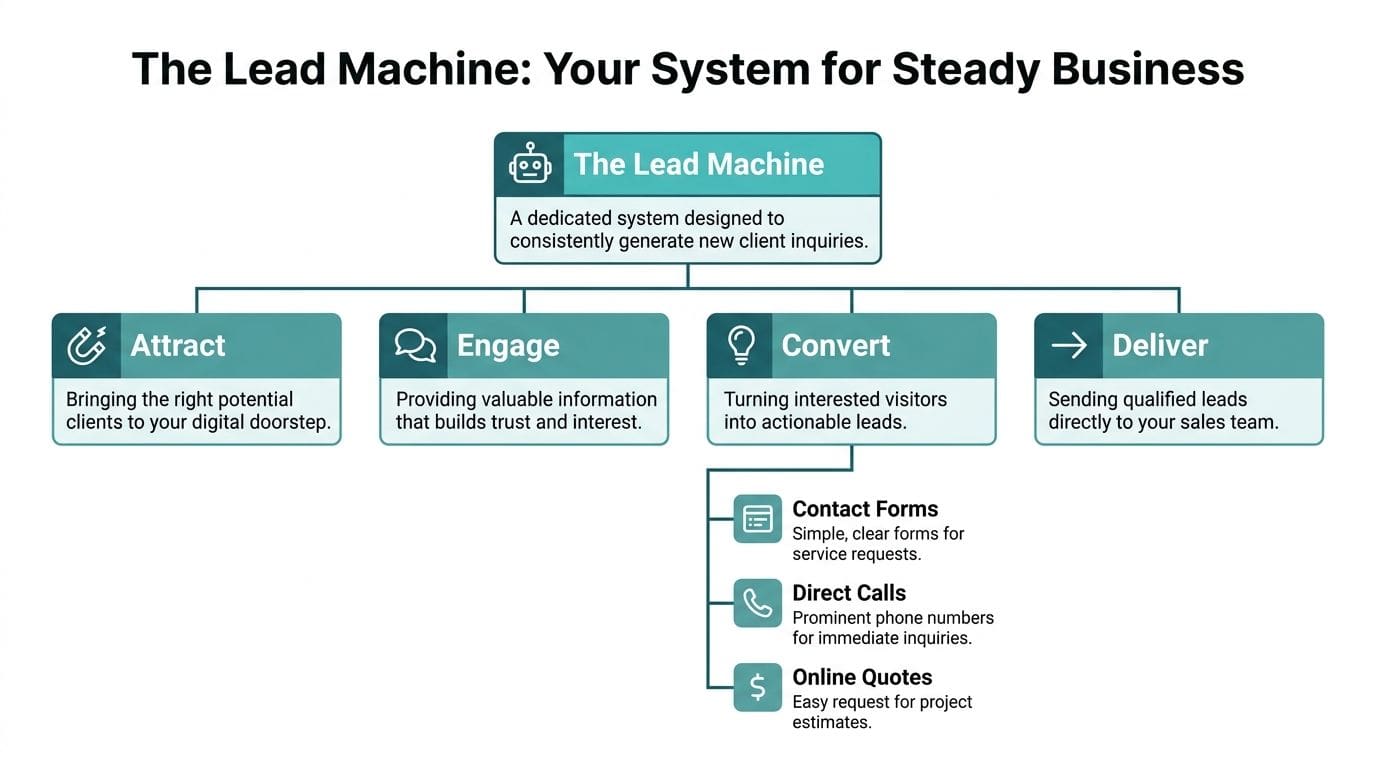 The Lead Machine: Your System for Steady Business

The Lead Machine

A dedicated system designed to consistently generate new client inquiries.

Attract

Bringing the right potential clients to your digital doorstep.

Engage

Providing valuable information that builds trust and interest.

Convert

Turning interested visitors into actionable leads.

Deliver

Sending qualified leads directly to your sales team.

Contact Forms
Simple, clear forms for service requests.

Direct Calls
Prominent phone numbers for immediate inquiries.

Online Quotes
Easy request for project estimates.